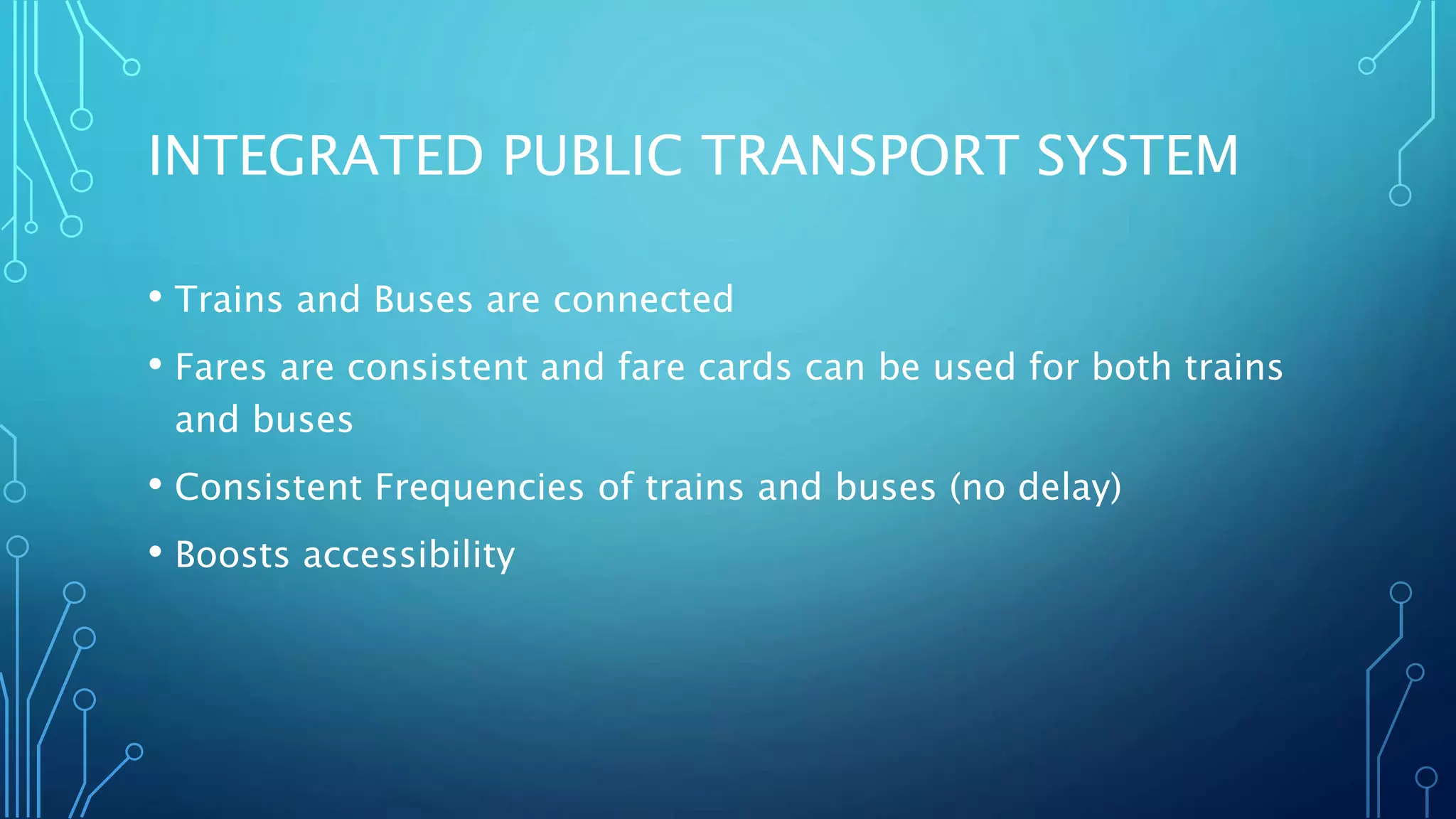 INTEGRATED PUBLIC TRANSPORT SYSTEM

• Trains and Buses are connected

• Fares are consistent and fare cards can be used for both trains and buses

• Consistent Frequencies of trains and buses (no delay)

• Boosts accessibility